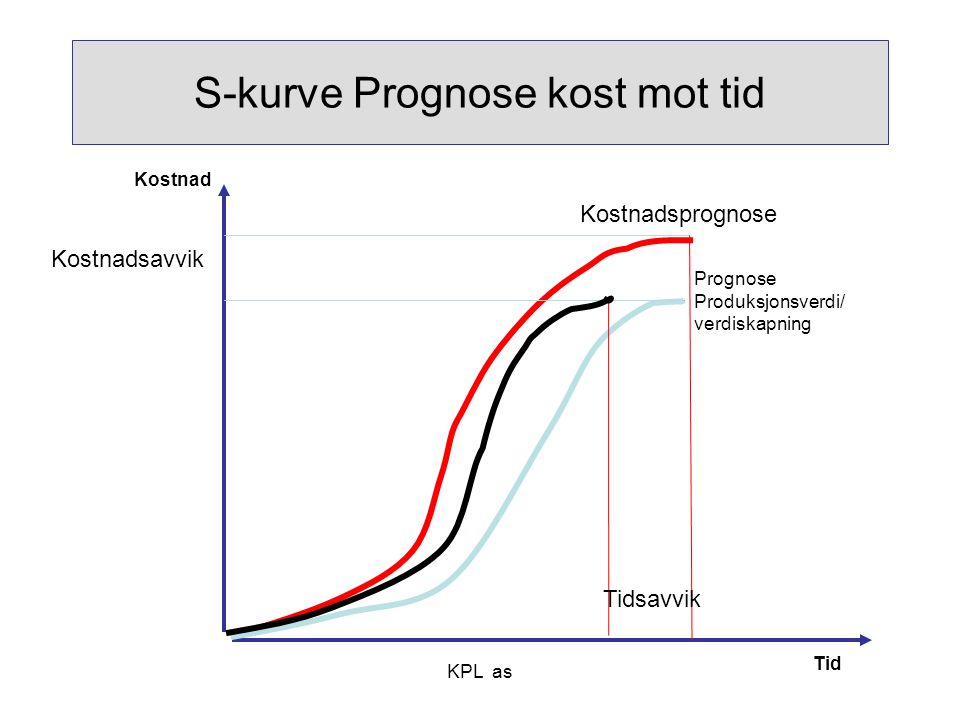 S-kurve Prognose kost mot tid

Kostnad

Kostnadsprognose

Kostnadsavvik

Prognose Produksjonsverdi/ verdiskapning

Tidsavvik

Tid

KPL as